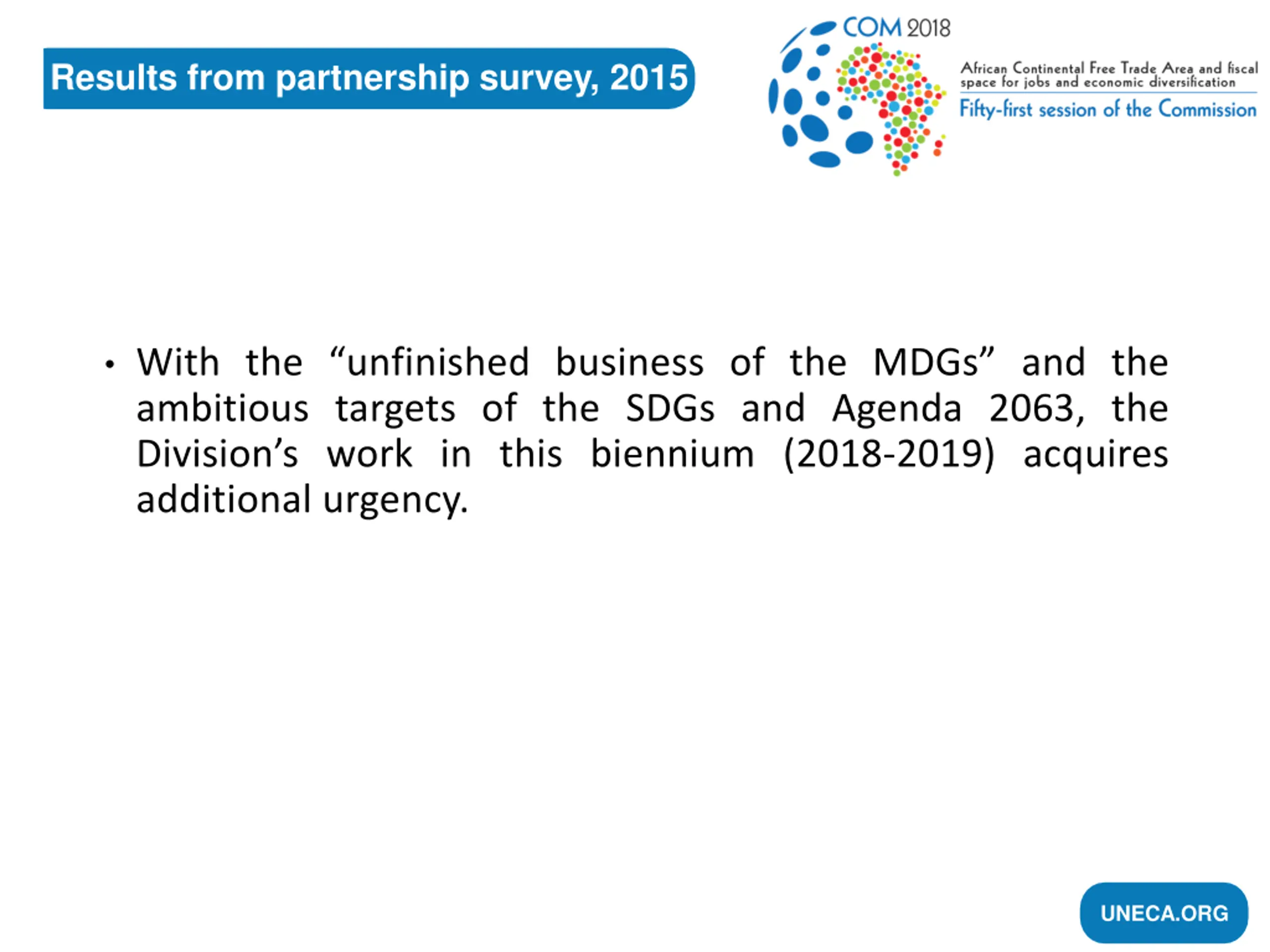 Results from partnership survey, 2015

COM 2018
African Continental Free Trade Area and fiscal space for jobs and economic diversification
Fifty-first session of the Commission

• With the “unfinished business of the MDGs” and the ambitious targets of the SDGs and Agenda 2063, the Division’s work in this biennium (2018-2019) acquires additional urgency.

UNECA.ORG